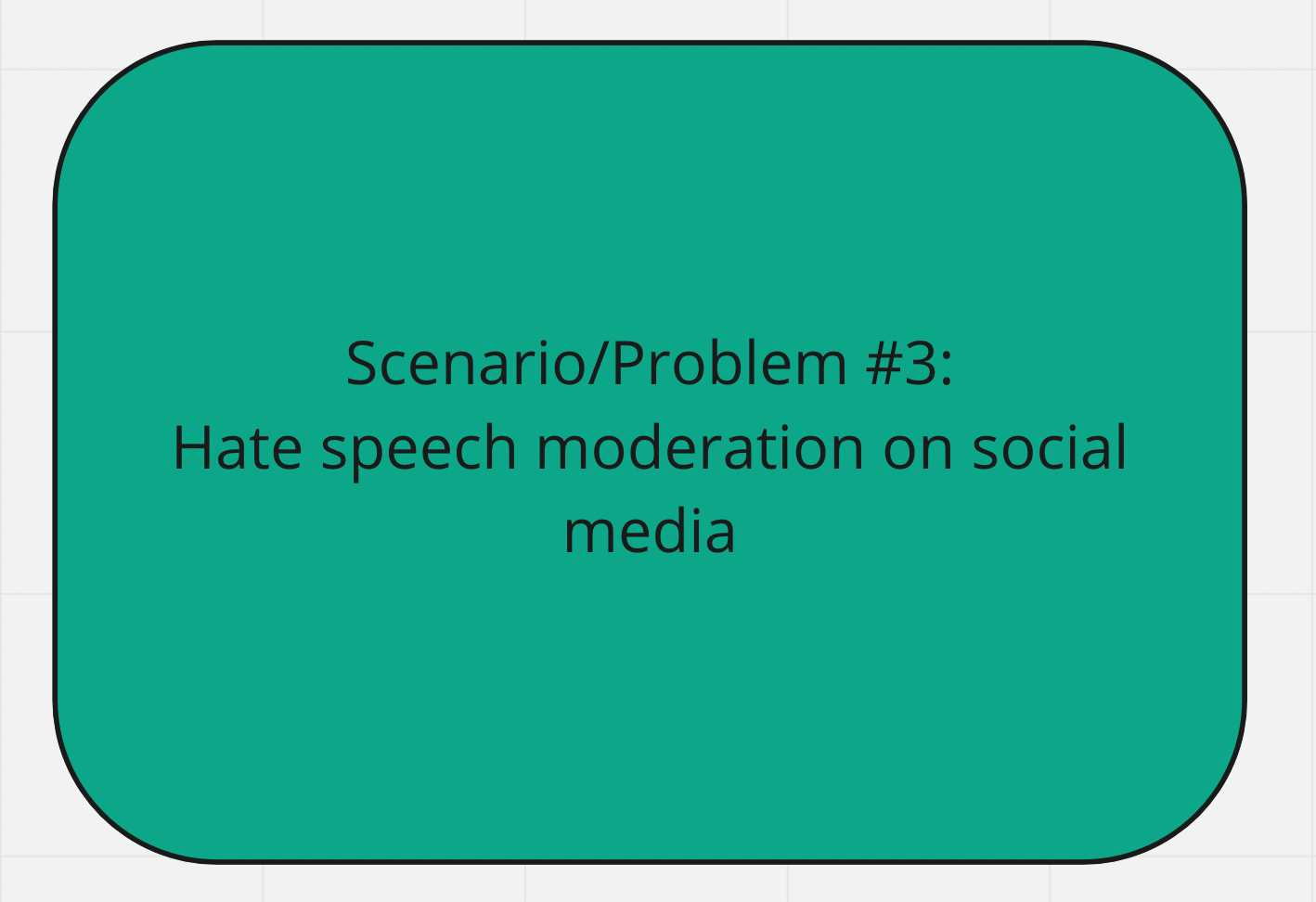 Scenario/Problem #3:
Hate speech moderation on social media